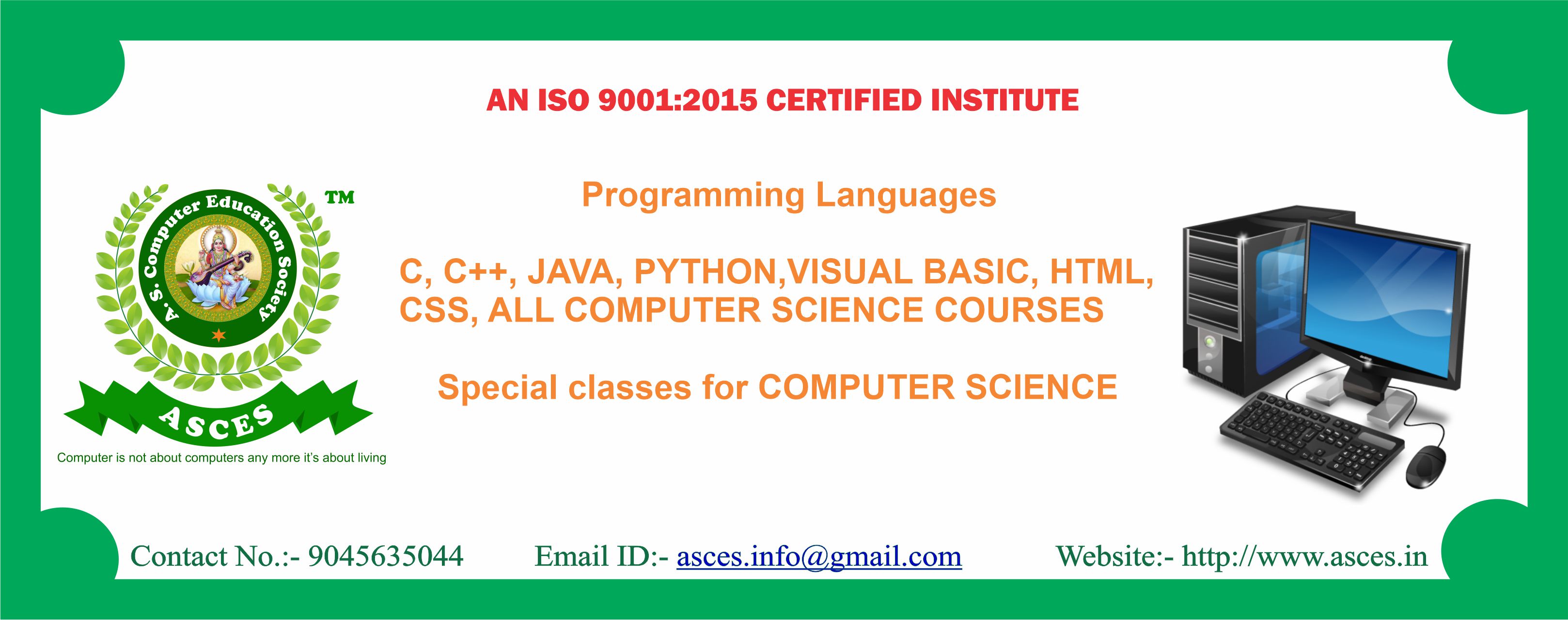 AN ISO 9001:2015 CERTIFIED INSTITUTE

A. S. Computer Education Society

TM

ASCES

Computer is not about computers any more it's about living

Programming Languages

C, C++, JAVA, PYTHON,VISUAL BASIC, HTML, CSS, ALL COMPUTER SCIENCE COURSES

Special classes for COMPUTER SCIENCE

Contact No.:- 9045635044 Email ID:- asces.info@gmail.com Website:- http://www.asces.in